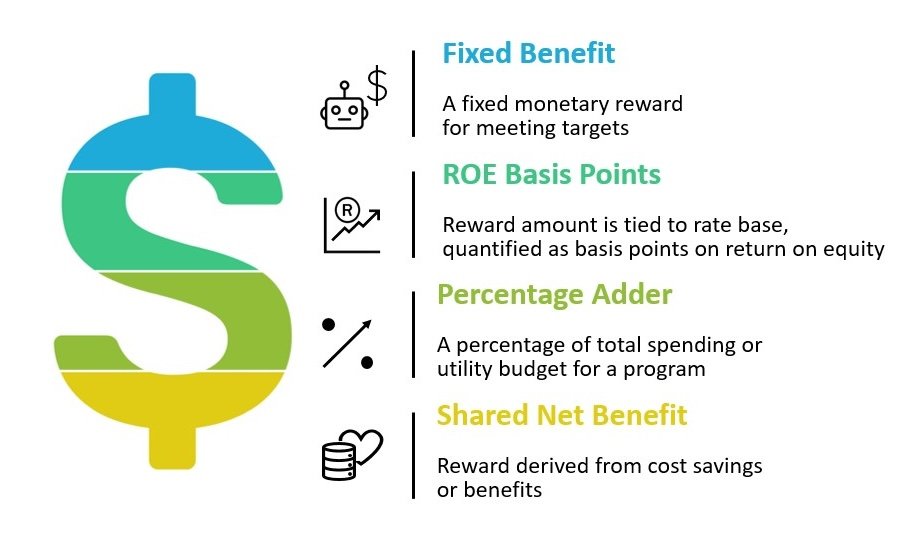 $

Fixed Benefit

A fixed monetary reward for meeting targets

R

ROE Basis Points

Reward amount is tied to rate base, quantified as basis points on return on equity

Percentage Adder

A percentage of total spending or utility budget for a program

Shared Net Benefit

Reward derived from cost savings or benefits